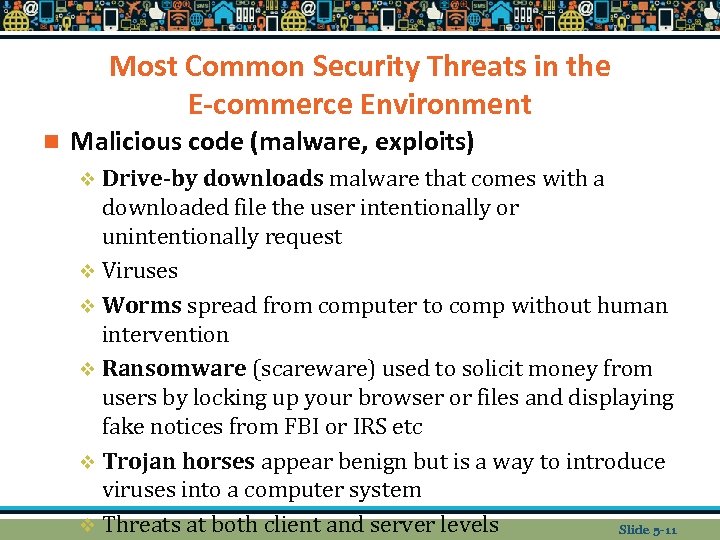 Most Common Security Threats in the E-commerce Environment

Malicious code (malware, exploits)

Drive-by downloads malware that comes with a downloaded file the user intentionally or unintentionally request

Viruses

Worms spread from computer to comp without human intervention

Ransomware (scareware) used to solicit money from users by locking up your browser or files and displaying fake notices from FBI or IRS etc

Trojan horses appear benign but is a way to introduce viruses into a computer system

Threats at both client and server levels

Slide 5-11